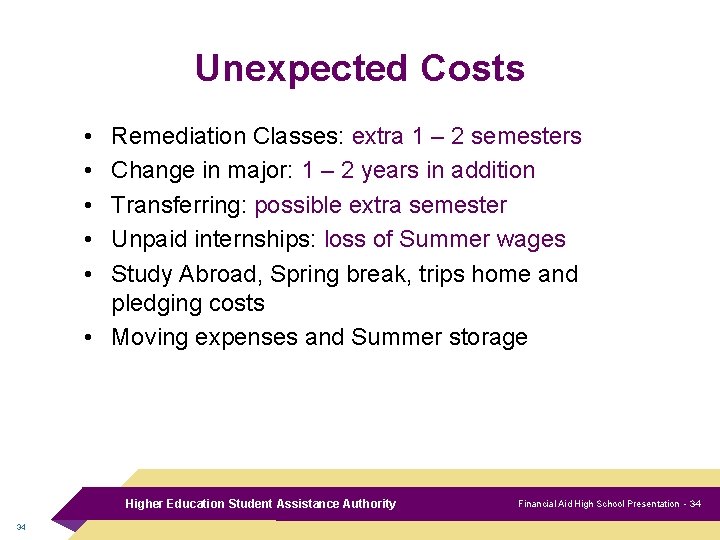 Unexpected Costs

• Remediation Classes: extra 1 – 2 semesters
• Change in major: 1 – 2 years in addition
• Transferring: possible extra semester
• Unpaid internships: loss of Summer wages
• Study Abroad, Spring break, trips home and pledging costs
• Moving expenses and Summer storage

Higher Education Student Assistance Authority

Financial Aid High School Presentation - 34

34